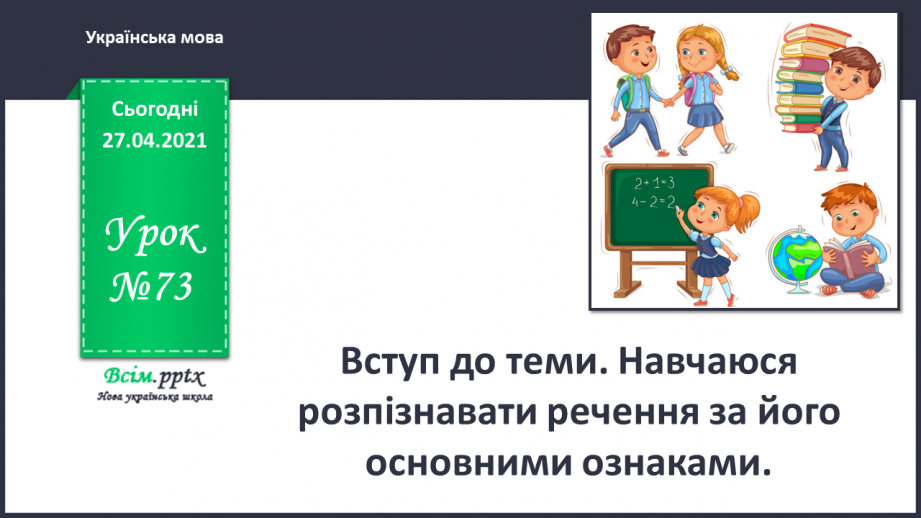 Українська мова

Сьогодні
27.04.2021

Урок
№73

Всім.pptx
Нова українська школа

$2+1=3$
$4-2=2$

Вступ до теми. Навчаюся розпізнавати речення за його основними ознаками.